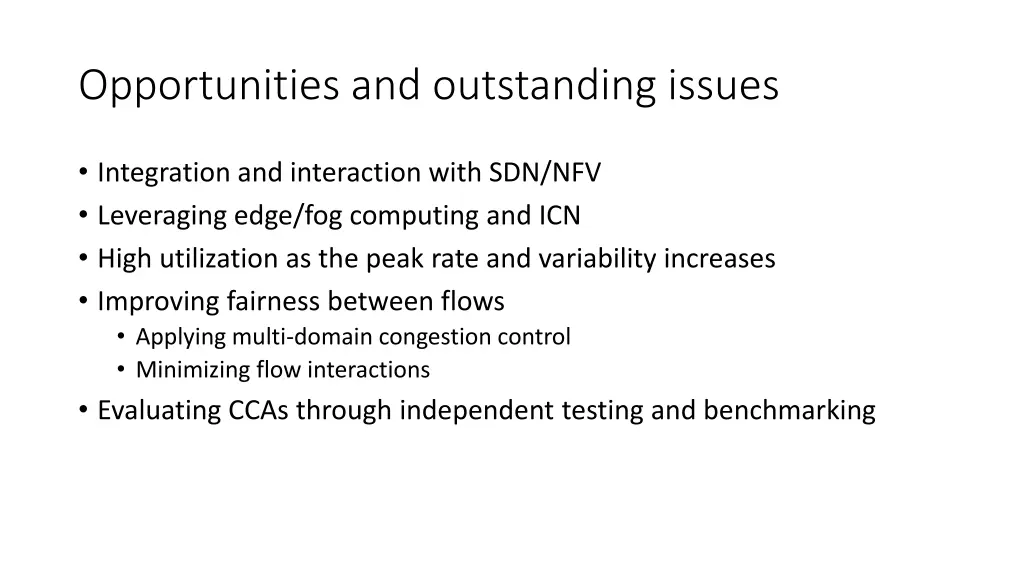 Opportunities and outstanding issues

• Integration and interaction with SDN/NFV
• Leveraging edge/fog computing and ICN
• High utilization as the peak rate and variability increases
• Improving fairness between flows
  • Applying multi-domain congestion control
  • Minimizing flow interactions
• Evaluating CCAs through independent testing and benchmarking